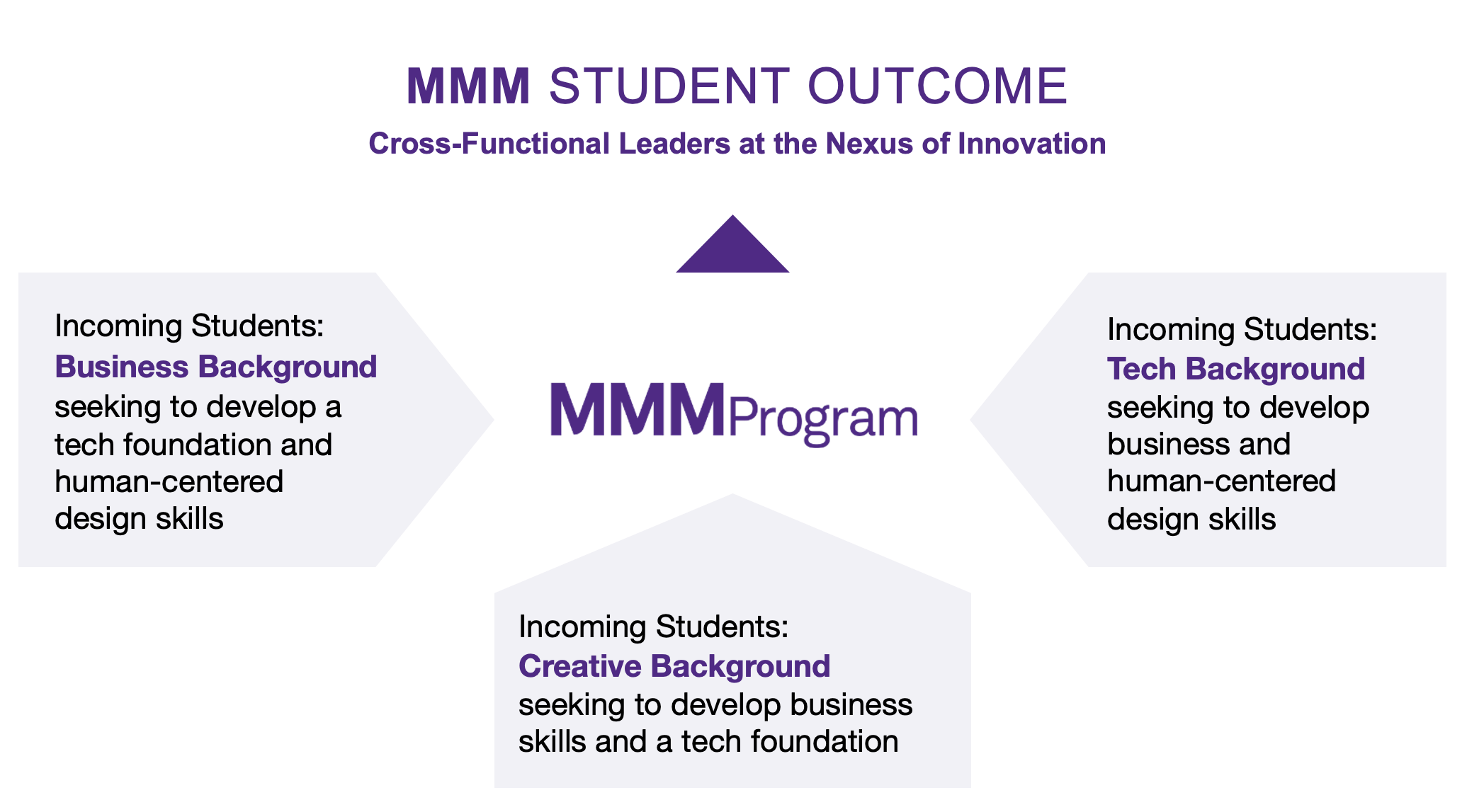 MMM STUDENT OUTCOME

Cross-Functional Leaders at the Nexus of Innovation

Incoming Students:
Business Background
seeking to develop a tech foundation and human-centered design skills

MMMProgram

Incoming Students:
Tech Background
seeking to develop business and human-centered design skills

Incoming Students:
Creative Background
seeking to develop business skills and a tech foundation